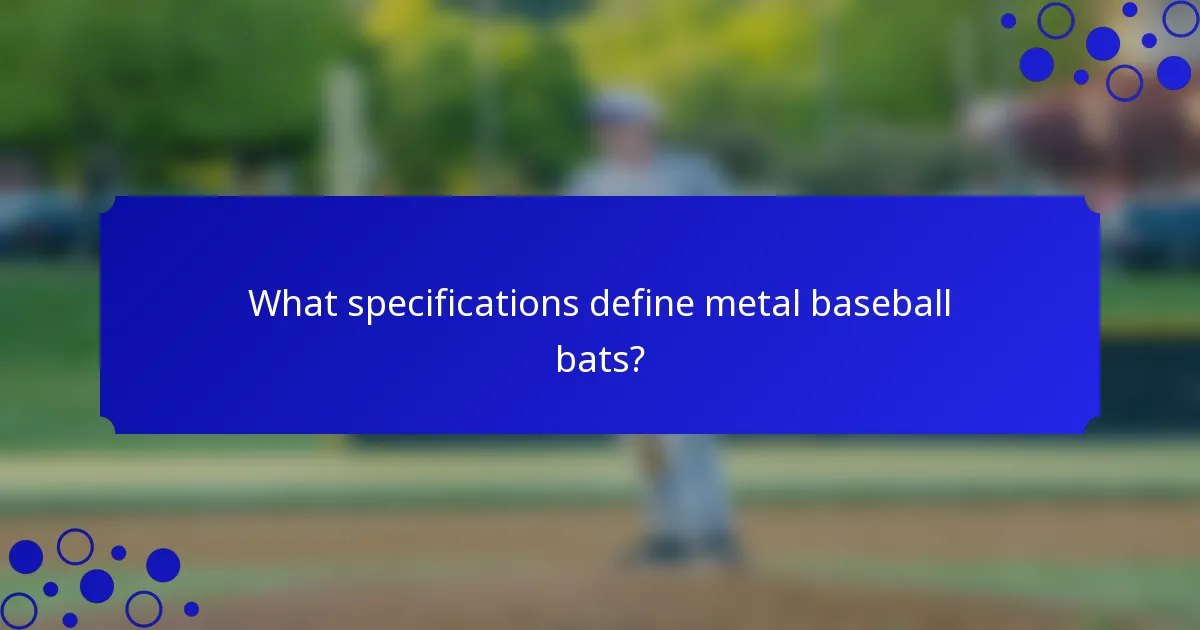 What specifications define metal baseball bats?